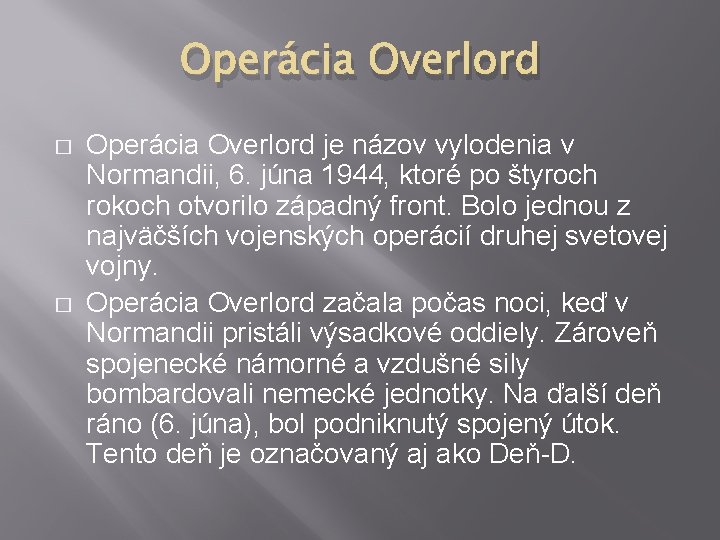 Operácia Overlord

□ Operácia Overlord je názov vylodenia v Normandii, 6. júna 1944, ktoré po štyroch rokoch otvorilo západný front. Bolo jednou z najväčších vojenských operácií druhej svetovej vojny.

□ Operácia Overlord začala počas noci, keď v Normandii pristáli výsadkové oddiely. Zároveň spojenecké námorné a vzdušné sily bombardovali nemecké jednotky. Na ďalší deň ráno (6. júna), bol podniknutý spojený útok. Tento deň je označovaný aj ako Deň-D.